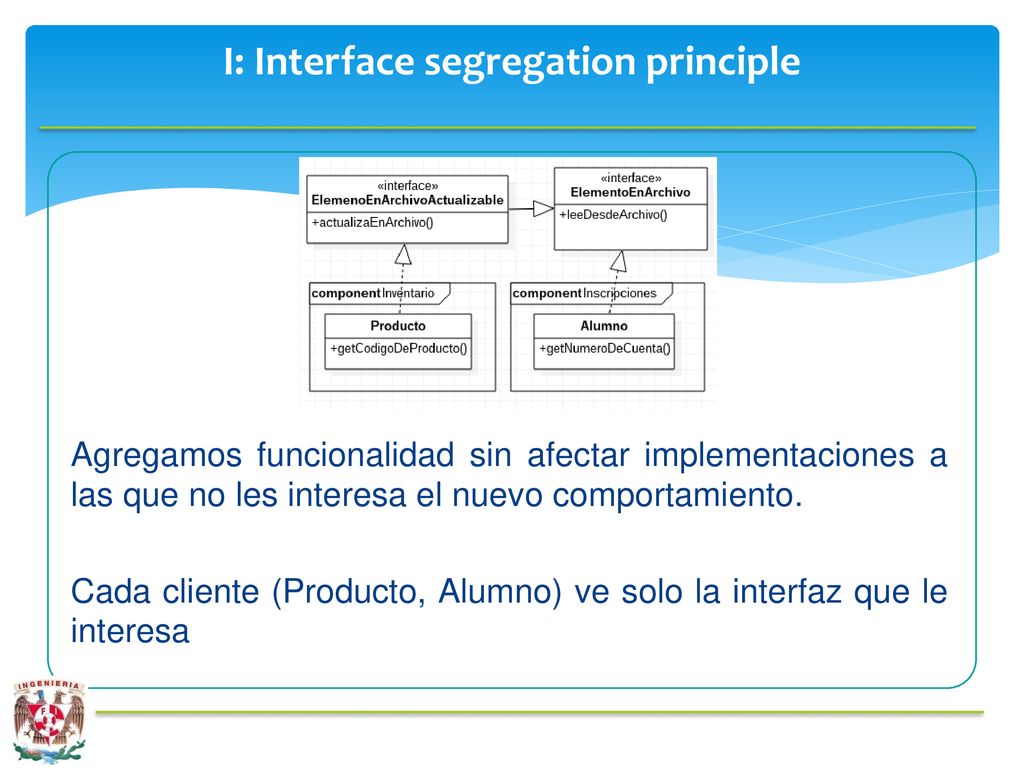 I: Interface segregation principle

«interface»
ElemenoEnArchivoActualizable
+actualizaEnArchivo()

«interface»
ElementoEnArchivo
+leeDesdeArchivo()

component Inventario
Producto
+getCodigoDeProducto()

component Inscripciones
Alumno
+getNumeroDeCuenta()

Agregamos funcionalidad sin afectar implementaciones a las que no les interesa el nuevo comportamiento.

Cada cliente (Producto, Alumno) ve solo la interfaz que le interesa

INGENIERIA